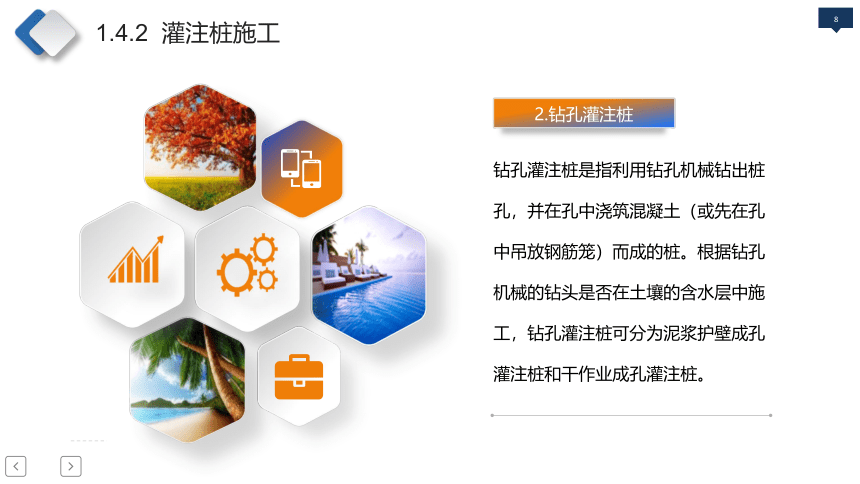 1.4.2 灌注桩施工

8

2.钻孔灌注桩

钻孔灌注桩是指利用钻孔机械钻出桩孔，并在孔中浇筑混凝土（或先在孔中吊放钢筋笼）而成的桩。根据钻孔机械的钻头是否在土壤的含水层中施工，钻孔灌注桩可分为泥浆护壁成孔灌注桩和干作业成孔灌注桩。